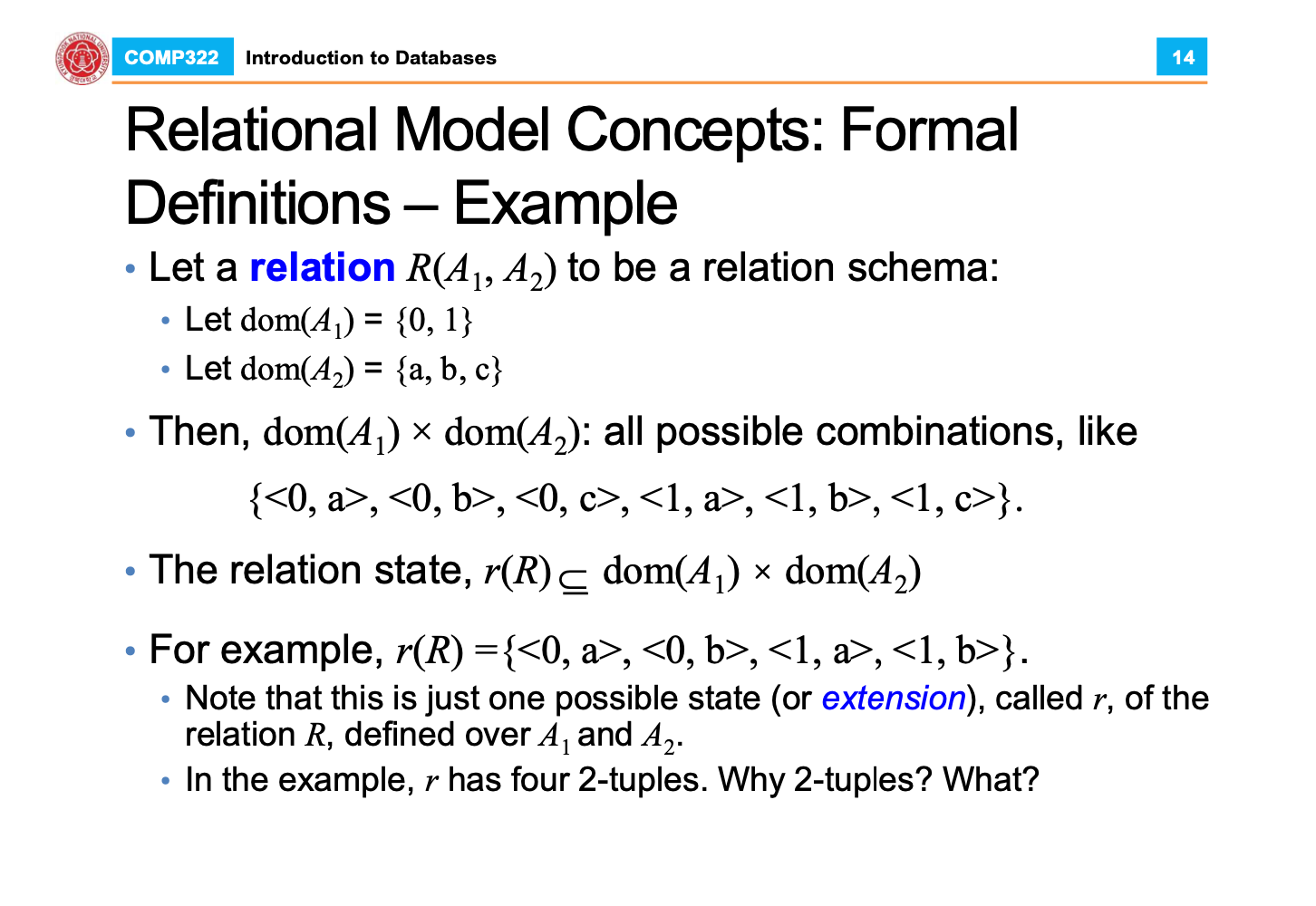 COMP322 Introduction to Databases 14

Relational Model Concepts: Formal Definitions – Example

• Let a relation $R(A_1, A_2)$ to be a relation schema:
  • Let $\text{dom}(A_1) = \{0, 1\}$
  • Let $\text{dom}(A_2) = \{a, b, c\}$

• Then, $\text{dom}(A_1) \times \text{dom}(A_2)$: all possible combinations, like

$\{<0, a>, <0, b>, <0, c>, <1, a>, <1, b>, <1, c>\}$.

• The relation state, $r(R) \subseteq \text{dom}(A_1) \times \text{dom}(A_2)$

• For example, $r(R) = \{<0, a>, <0, b>, <1, a>, <1, b>\}$.
  • Note that this is just one possible state (or extension), called $r$, of the relation $R$, defined over $A_1$ and $A_2$.
  • In the example, $r$ has four 2-tuples. Why 2-tuples? What?